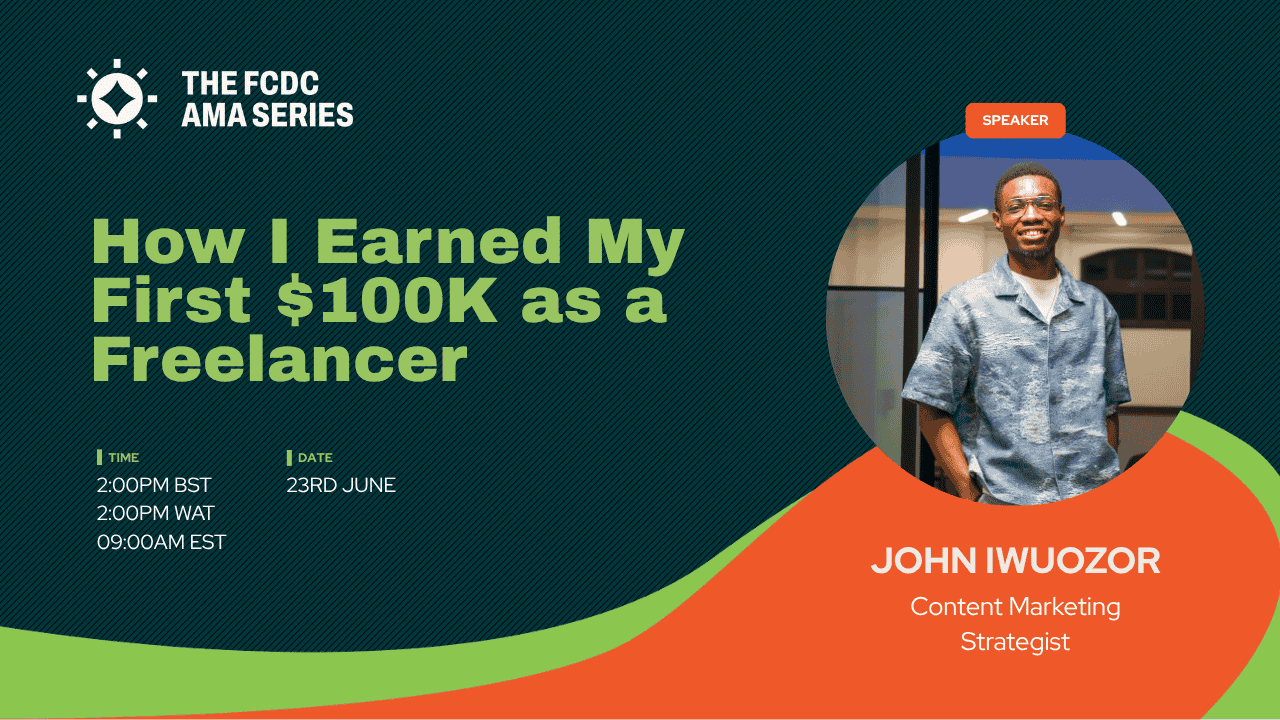 THE FCDC AMA SERIES

How I Earned My First \$100K as a Freelancer

TIME
2:00PM BST
2:00PM WAT
09:00AM EST

DATE
23RD JUNE

SPEAKER

JOHN IWUOZOR
Content Marketing Strategist